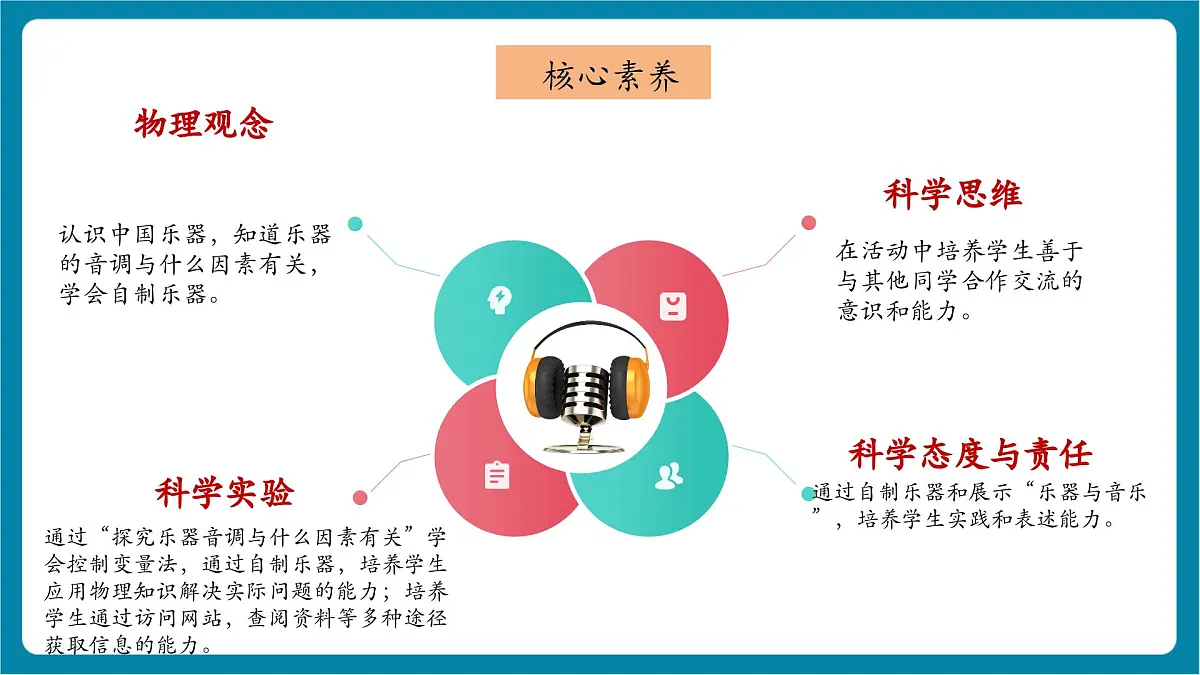 核心素养

物理观念

认识中国乐器，知道乐器的音调与什么因素有关，学会自制乐器。

科学思维

在活动中培养学生善于与其他同学合作交流的意识和能力。

科学实验

通过“探究乐器音调与什么因素有关”学会控制变量法，通过自制乐器，培养学生应用物理知识解决实际问题的能力；培养学生通过访问网站，查阅资料等多种途径获取信息的能力。

科学态度与责任

通过自制乐器和展示“乐器与音乐”，培养学生实践和表述能力。